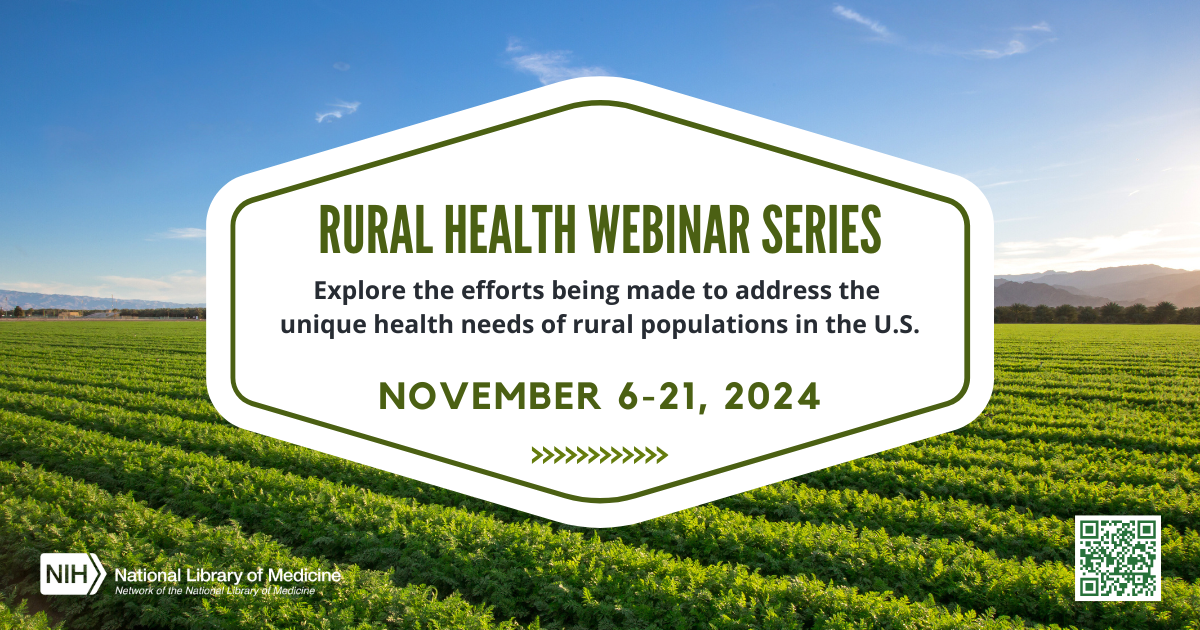 RURAL HEALTH WEBINAR SERIES

Explore the efforts being made to address the unique health needs of rural populations in the U.S.

NOVEMBER 6-21, 2024

>>>>>>>>>>>>

NIH National Library of Medicine
Network of the National Library of Medicine